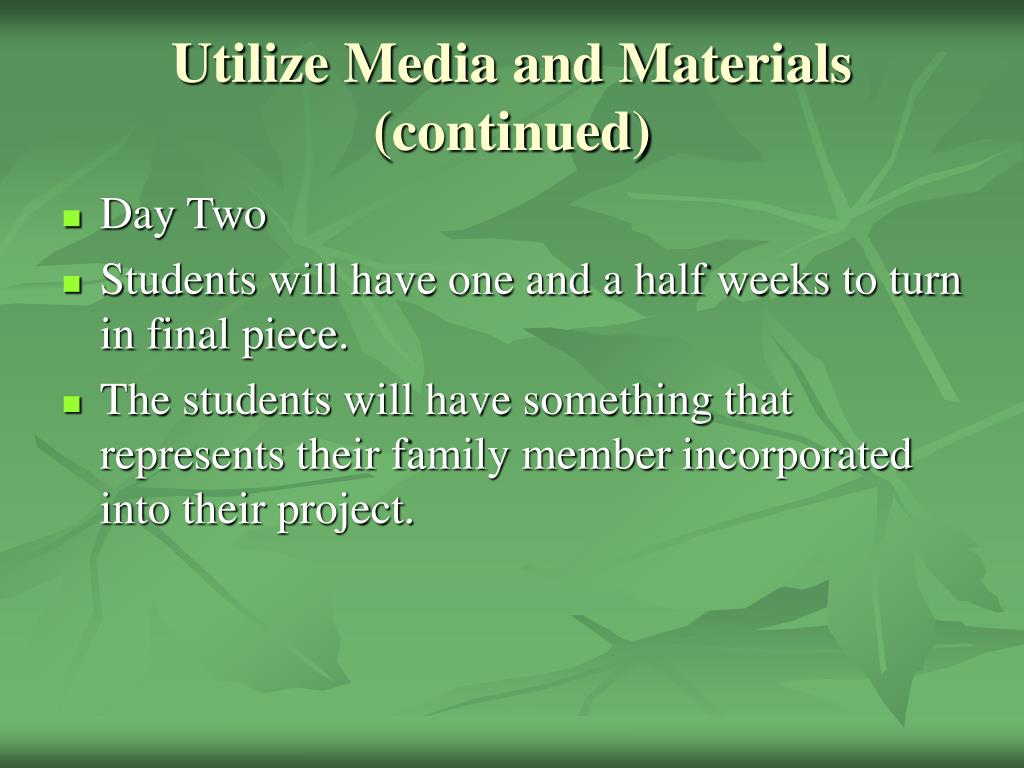 Utilize Media and Materials (continued)

- Day Two
- Students will have one and a half weeks to turn in final piece.
- The students will have something that represents their family member incorporated into their project.